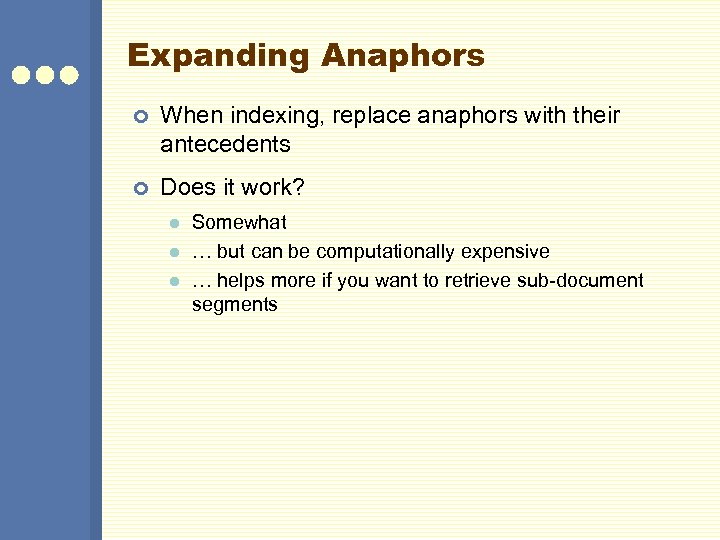 Expanding Anaphors

When indexing, replace anaphors with their antecedents

Does it work?

Somewhat

… but can be computationally expensive

… helps more if you want to retrieve sub-document segments